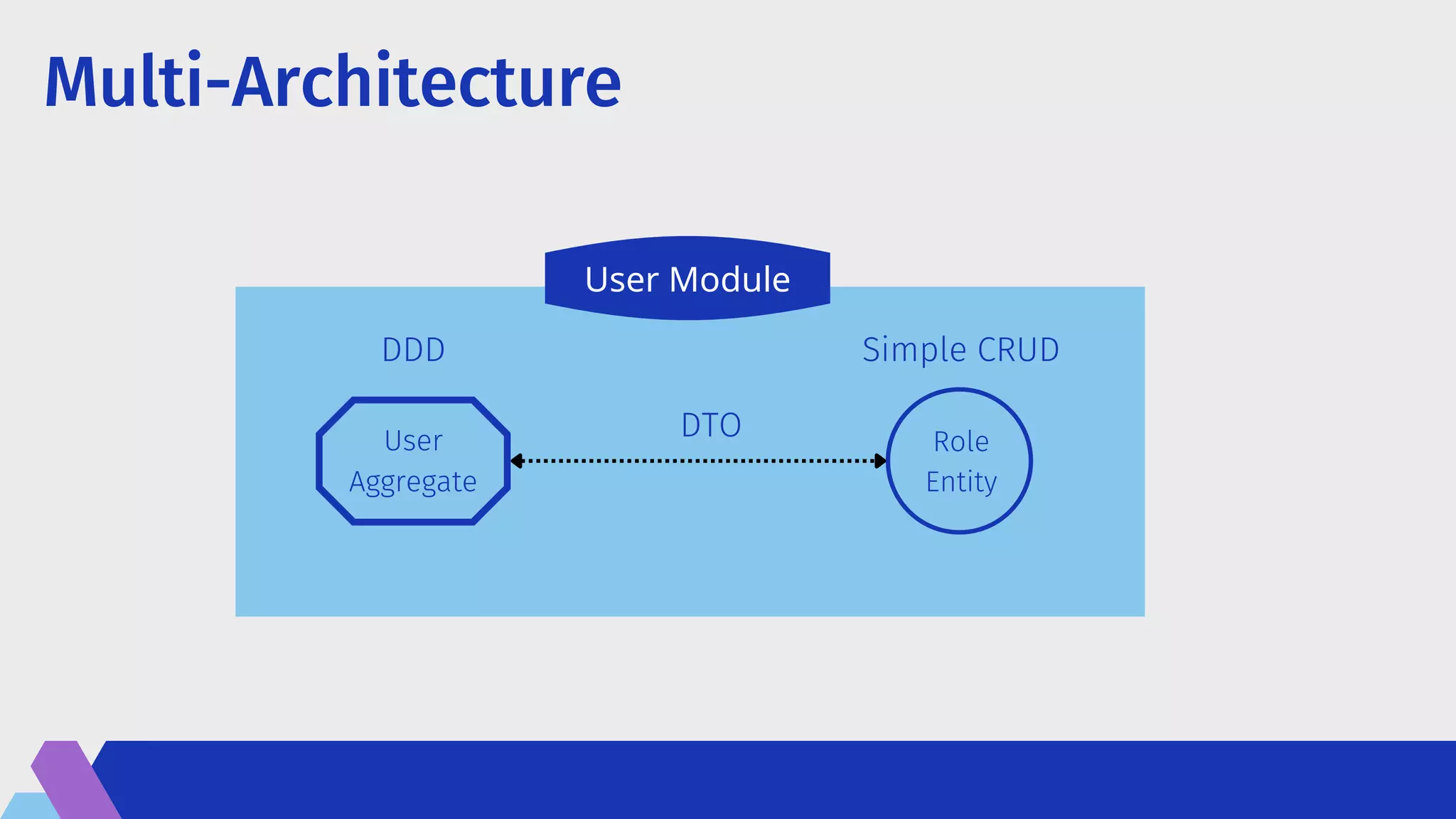 Multi-Architecture

User Module

DDD

Simple CRUD

User Aggregate

DTO

Role Entity